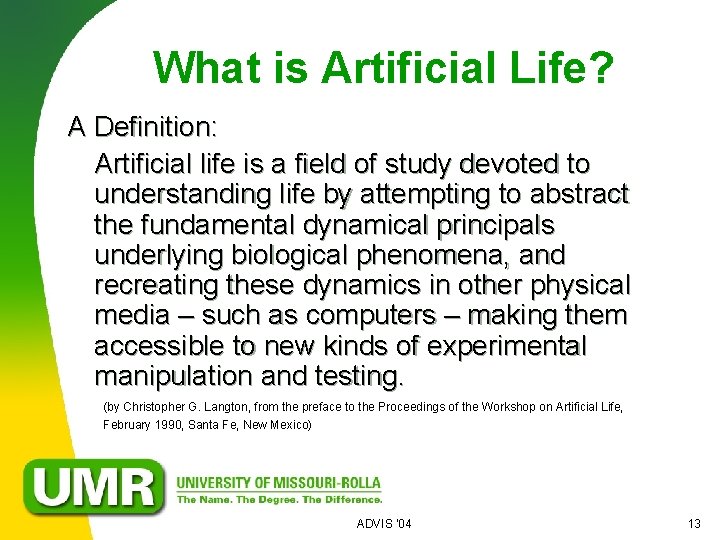 What is Artificial Life?

A Definition:

Artificial life is a field of study devoted to understanding life by attempting to abstract the fundamental dynamical principals underlying biological phenomena, and recreating these dynamics in other physical media – such as computers – making them accessible to new kinds of experimental manipulation and testing.

(by Christopher G. Langton, from the preface to the Proceedings of the Workshop on Artificial Life, February 1990, Santa Fe, New Mexico)

UMR UNIVERSITY OF MISSOURI-ROLLA
The Name. The Degree. The Difference.

ADVIS '04

13